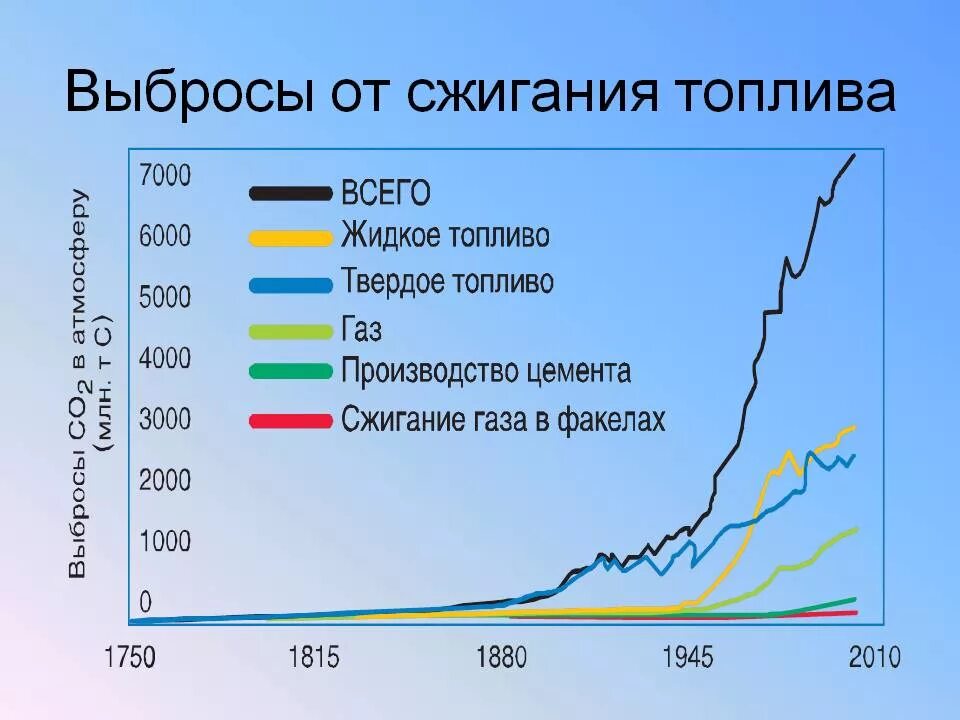 Выбросы от сжигания топлива

Выбросы $CO_2$ в атмосферу (млн. т С)

7000
6000
5000
4000
3000
2000
1000
0

ВСЕГО
Жидкое топливо
Твердое топливо
Газ
Производство цемента
Сжигание газа в факелах

1750
1815
1880
1945
2010